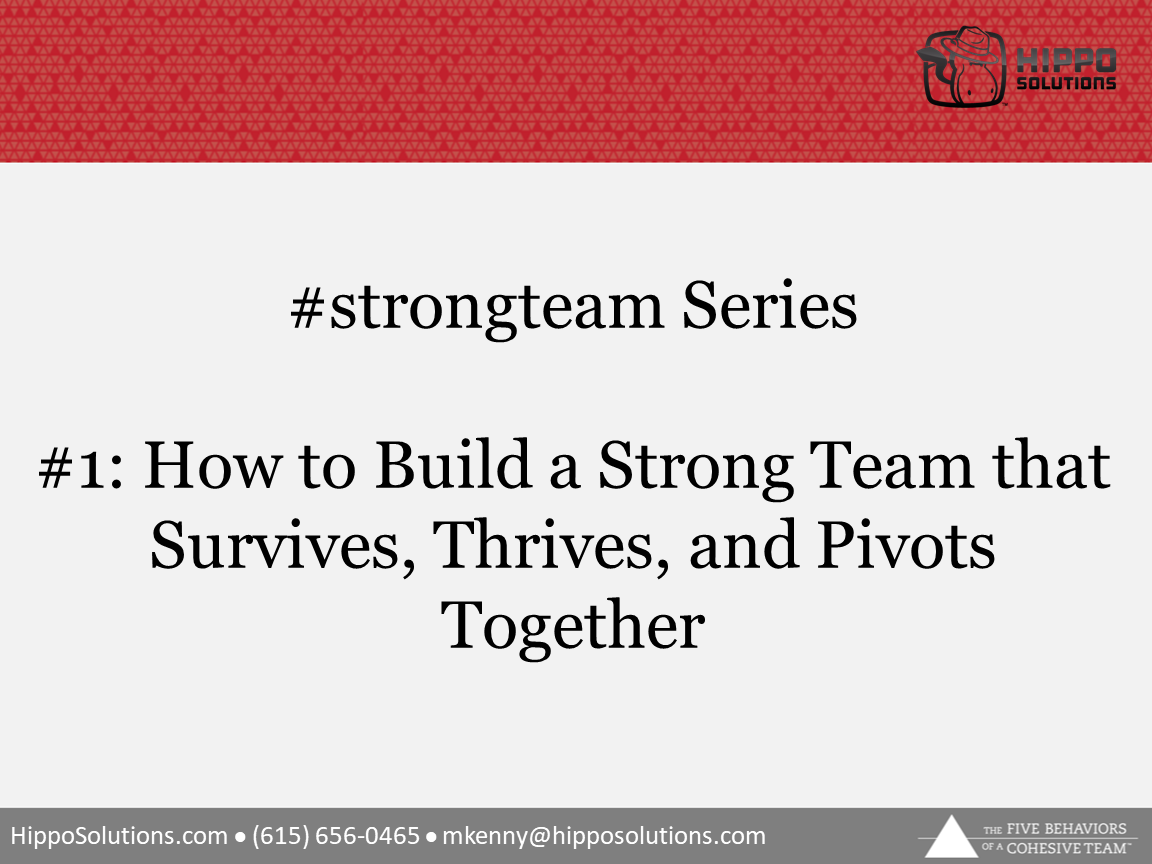 HIPPO SOLUTIONS

#strongteam Series

#1: How to Build a Strong Team that Survives, Thrives, and Pivots Together

HippoSolutions.com • (615) 656-0465 • mkenny@hipposolutions.com

THE FIVE BEHAVIORS OF A COHESIVE TEAM™